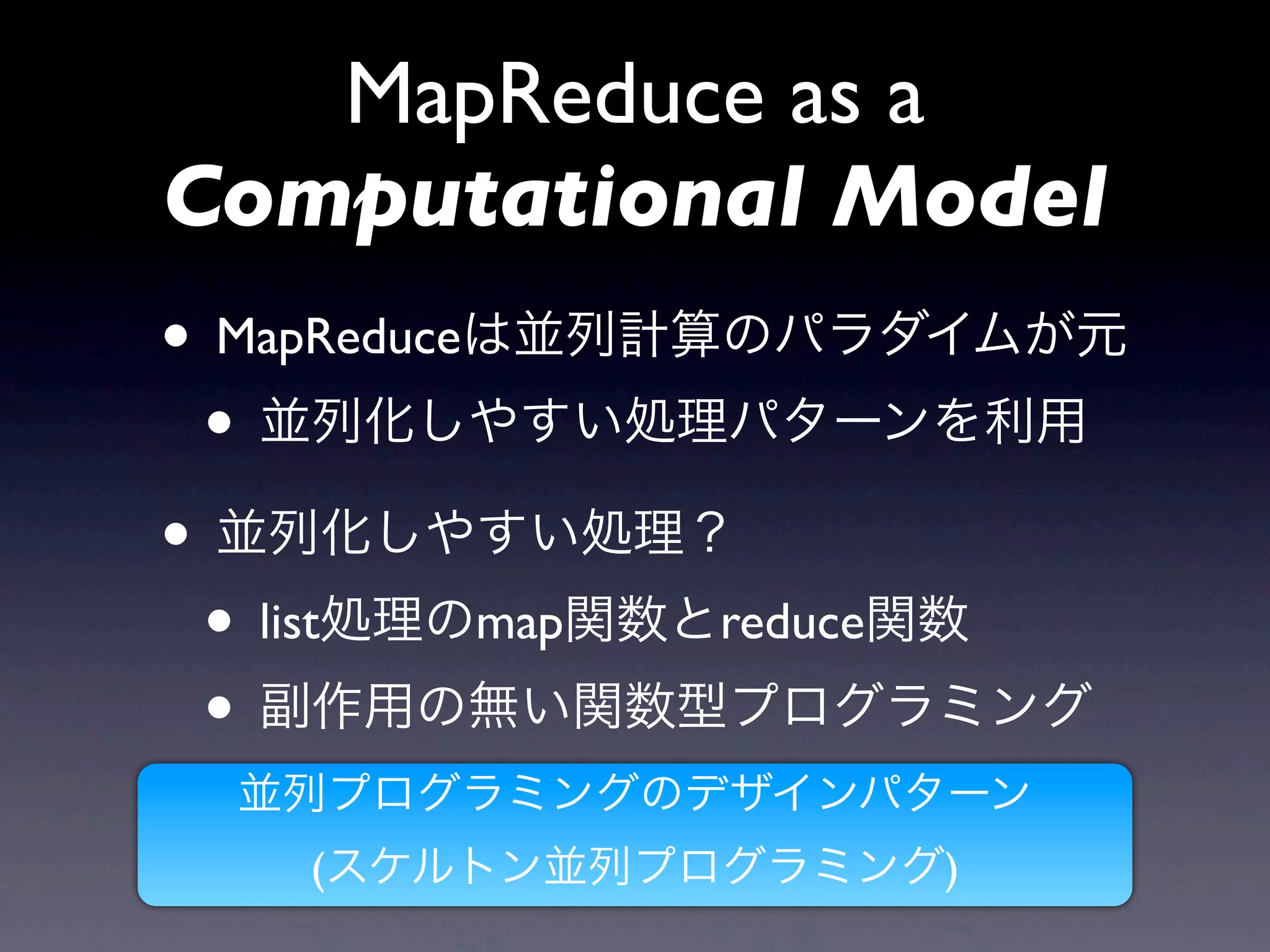 MapReduce as a
Computational Model

• MapReduceは並列計算のパラダイムが元
  • 並列化しやすい処理パターンを利用
• 並列化しやすい処理？
  • list処理のmap関数とreduce関数
  • 副作用の無い関数型プログラミング

並列プログラミングのデザインパターン
(スケルトン並列プログラミング)